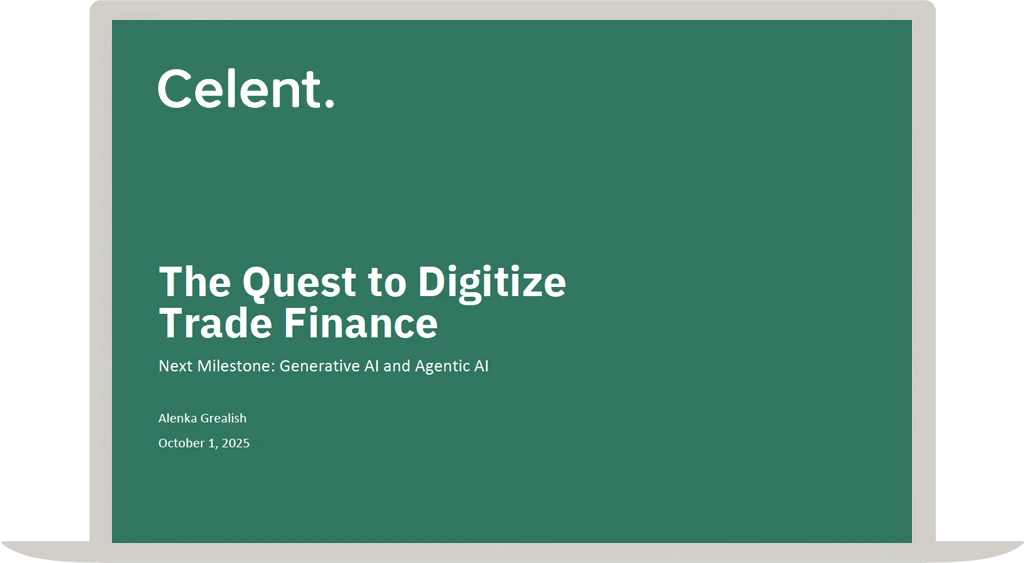 Celent.

The Quest to Digitize Trade Finance

Next Milestone: Generative AI and Agentic AI

Alenka Grealish

October 1, 2025